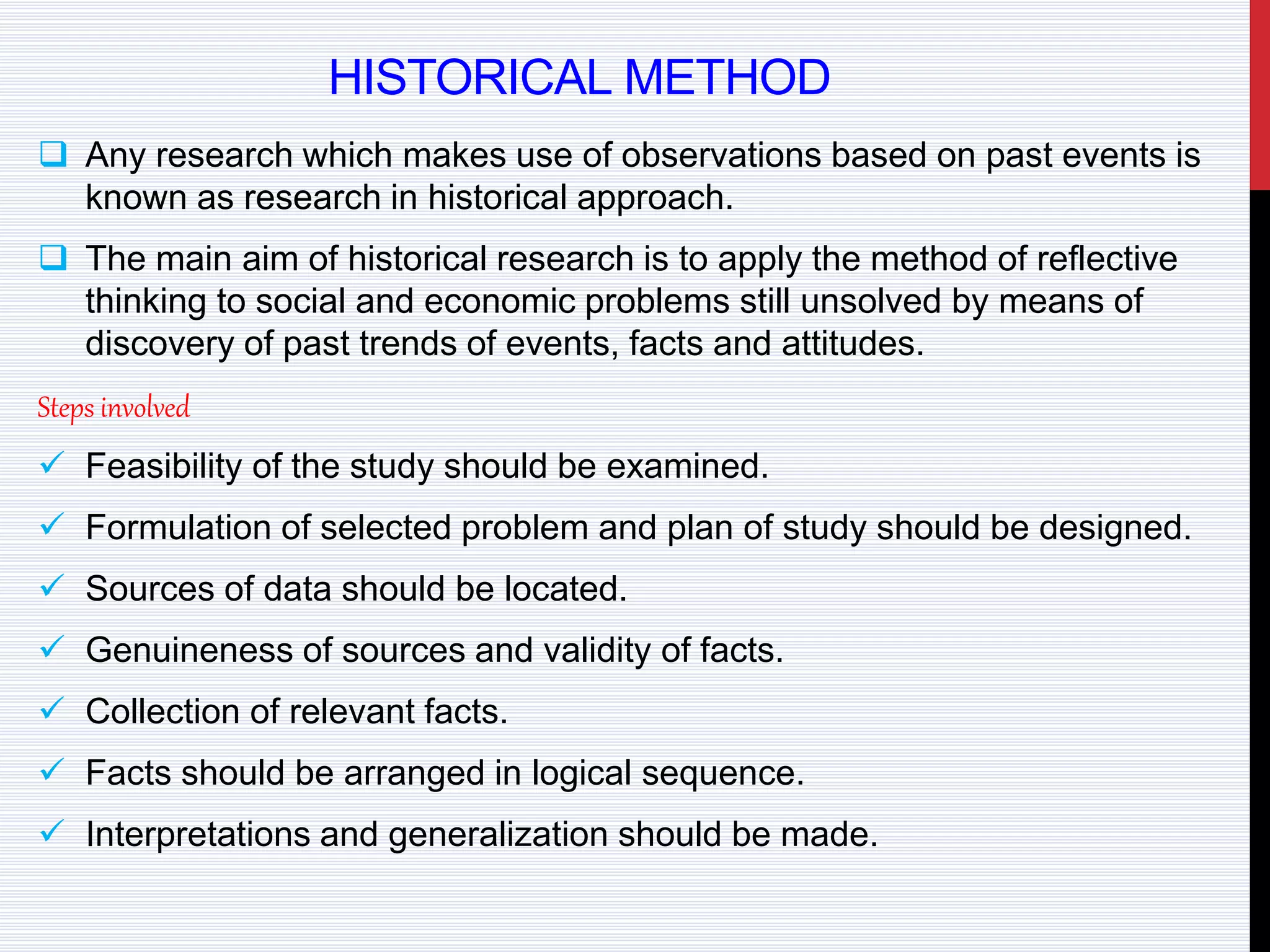 HISTORICAL METHOD

❑ Any research which makes use of observations based on past events is known as research in historical approach.

❑ The main aim of historical research is to apply the method of reflective thinking to social and economic problems still unsolved by means of discovery of past trends of events, facts and attitudes.

Steps involved

✓ Feasibility of the study should be examined.

✓ Formulation of selected problem and plan of study should be designed.

✓ Sources of data should be located.

✓ Genuineness of sources and validity of facts.

✓ Collection of relevant facts.

✓ Facts should be arranged in logical sequence.

✓ Interpretations and generalization should be made.